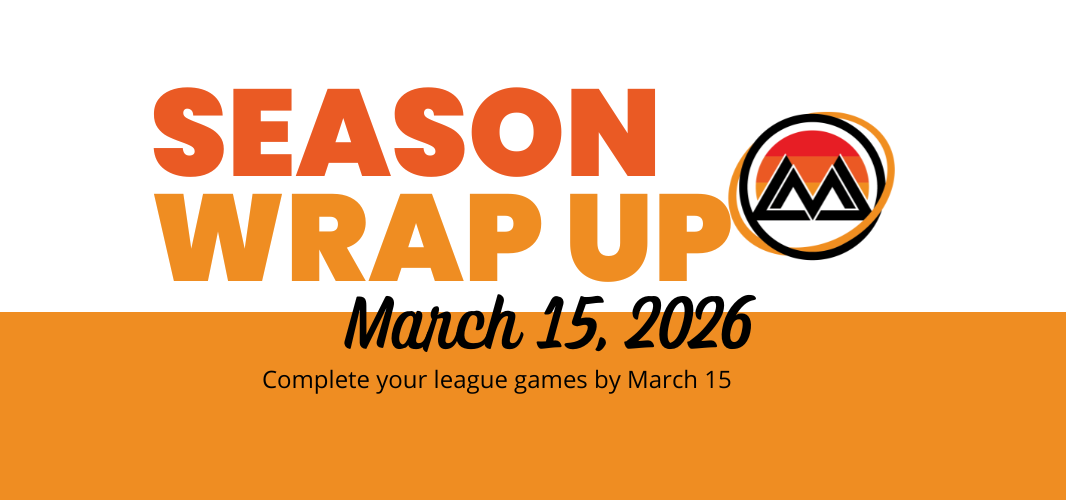 SEASON WRAP UP

March 15, 2026

Complete your league games by March 15